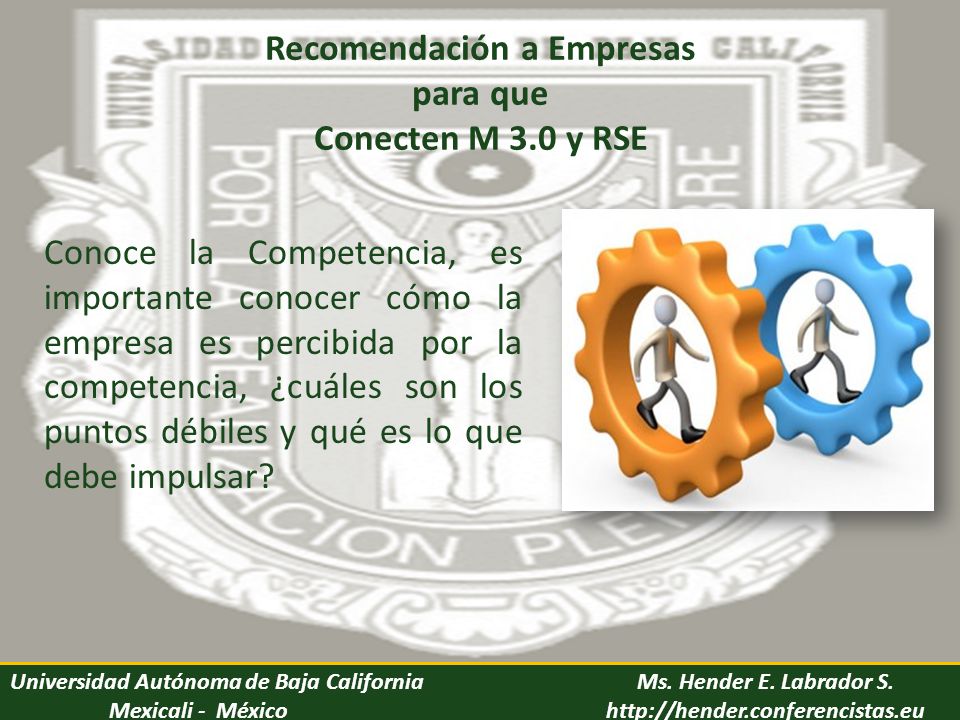 Recomendación a Empresas
para que
Conecten M 3.0 y RSE

Conoce la Competencia, es importante conocer cómo la empresa es percibida por la competencia, ¿cuáles son los puntos débiles y qué es lo que debe impulsar?

Universidad Autónoma de Baja California
Mexicali - México

Ms. Hender E. Labrador S.
http://hender.conferencistas.eu